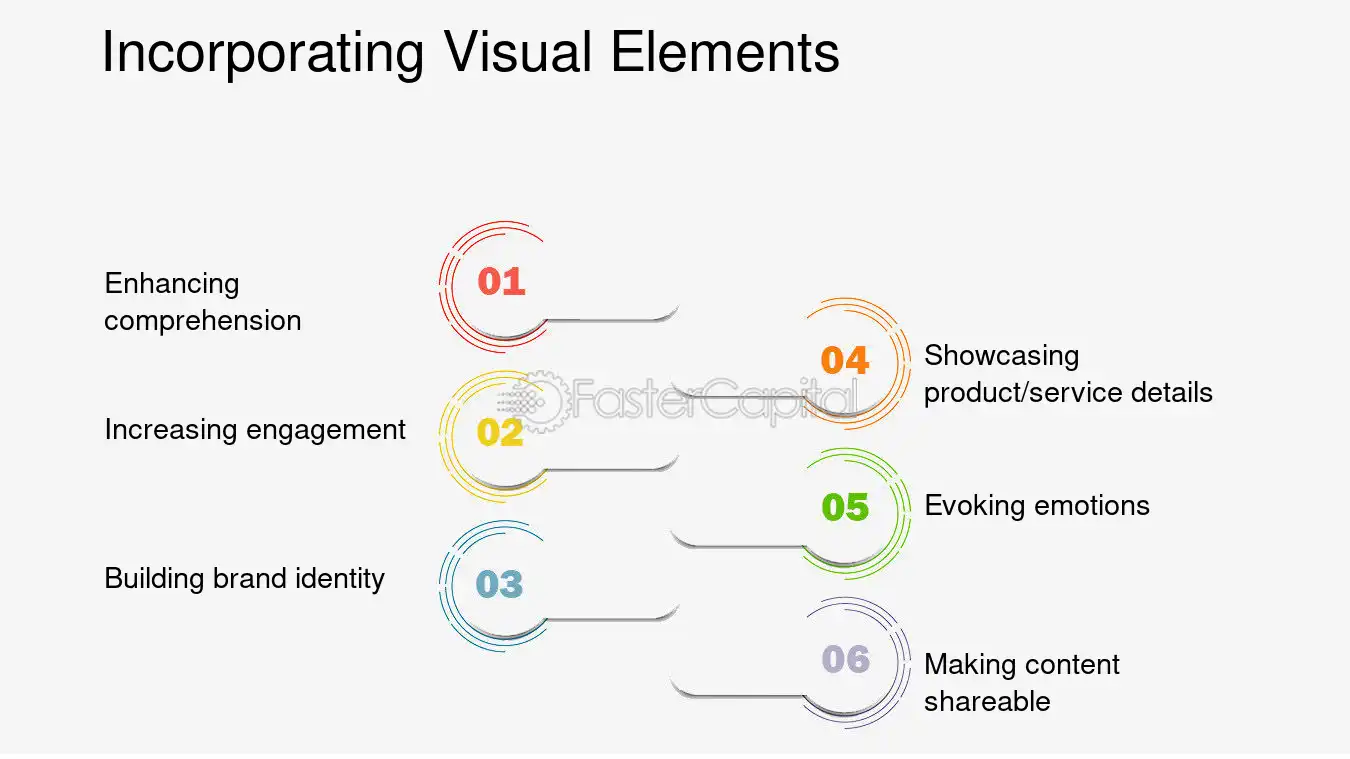 Incorporating Visual Elements

Enhancing comprehension

01

Increasing engagement

02

Building brand identity

03

04

Showcasing product/service details

05

Evoking emotions

06

Making content shareable

FasterCapital